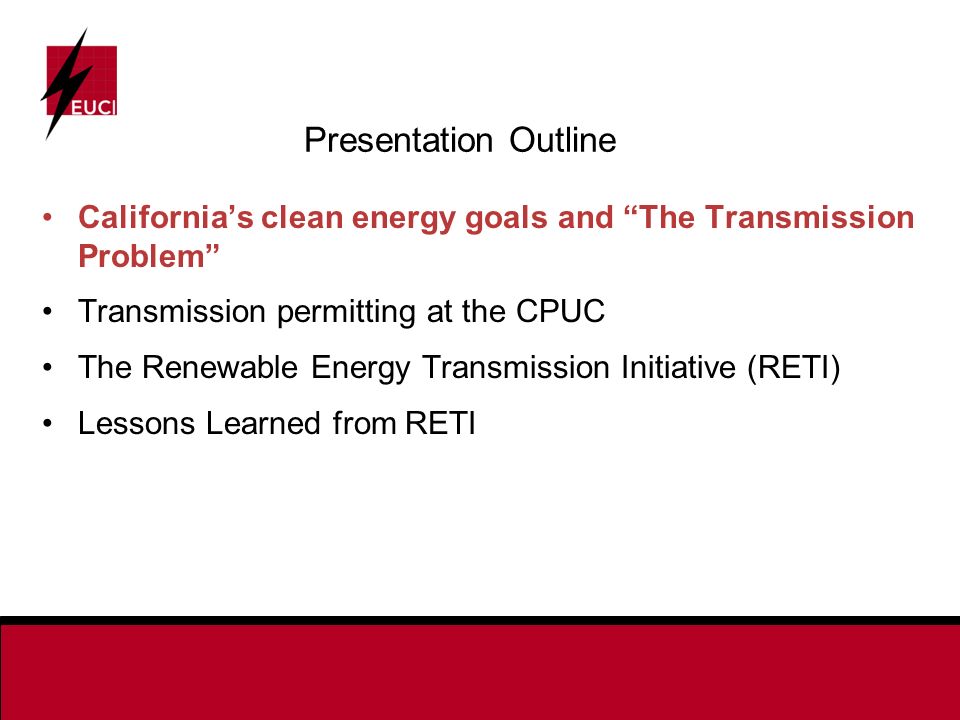 EUCI

Presentation Outline

• California’s clean energy goals and “The Transmission Problem”

• Transmission permitting at the CPUC

• The Renewable Energy Transmission Initiative (RETI)

• Lessons Learned from RETI